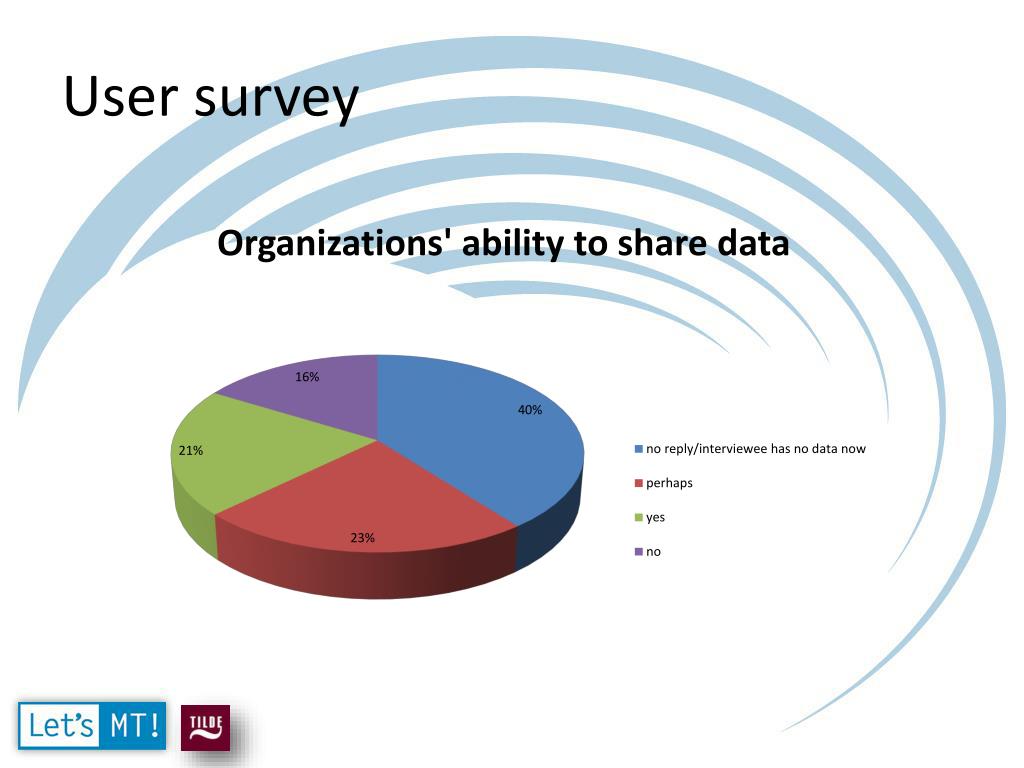 User survey

Organizations' ability to share data

16%

40%

21%

23%

no reply/interviewee has no data now
perhaps
yes
no

Let's MT!

TILDE